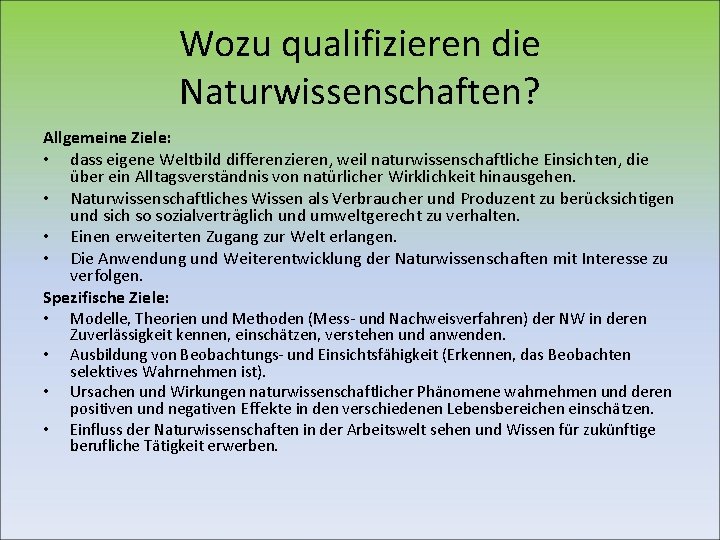 Wozu qualifizieren die Naturwissenschaften?

Allgemeine Ziele:
• dass eigene Weltbild differenzieren, weil naturwissenschaftliche Einsichten, die über ein Alltagsverständnis von natürlicher Wirklichkeit hinausgehen.
• Naturwissenschaftliches Wissen als Verbraucher und Produzent zu berücksichtigen und sich so sozialverträglich und umweltgerecht zu verhalten.
• Einen erweiterten Zugang zur Welt erlangen.
• Die Anwendung und Weiterentwicklung der Naturwissenschaften mit Interesse zu verfolgen.

Spezifische Ziele:
• Modelle, Theorien und Methoden (Mess- und Nachweisverfahren) der NW in deren Zuverlässigkeit kennen, einschätzen, verstehen und anwenden.
• Ausbildung von Beobachtungs- und Einsichtsfähigkeit (Erkennen, das Beobachten selektives Wahrnehmen ist).
• Ursachen und Wirkungen naturwissenschaftlicher Phänomene wahrnehmen und deren positiven und negativen Effekte in den verschiedenen Lebensbereichen einschätzen.
• Einfluss der Naturwissenschaften in der Arbeitswelt sehen und Wissen für zukünftige berufliche Tätigkeit erwerben.